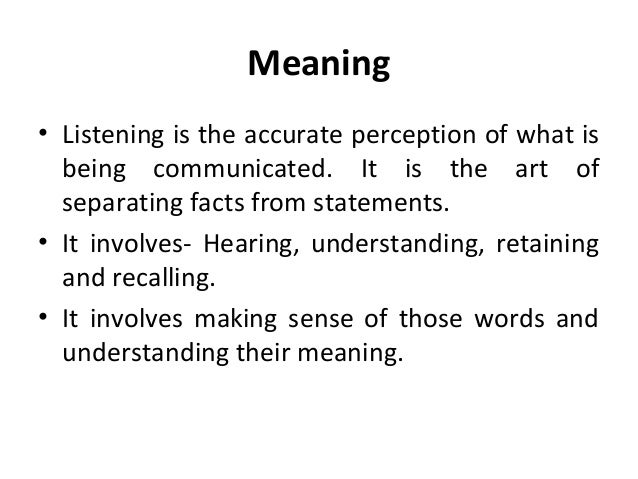 Meaning

• Listening is the accurate perception of what is being communicated. It is the art of separating facts from statements.

• It involves- Hearing, understanding, retaining and recalling.

• It involves making sense of those words and understanding their meaning.